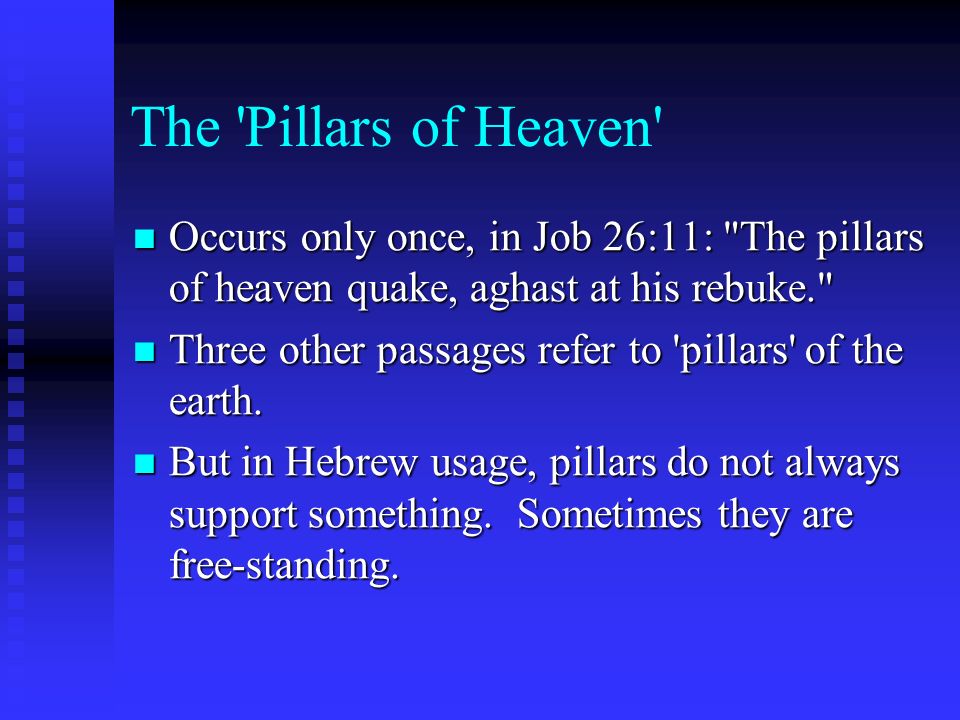 The 'Pillars of Heaven'

- Occurs only once, in Job 26:11: "The pillars of heaven quake, aghast at his rebuke."
- Three other passages refer to 'pillars' of the earth.
- But in Hebrew usage, pillars do not always support something. Sometimes they are free-standing.